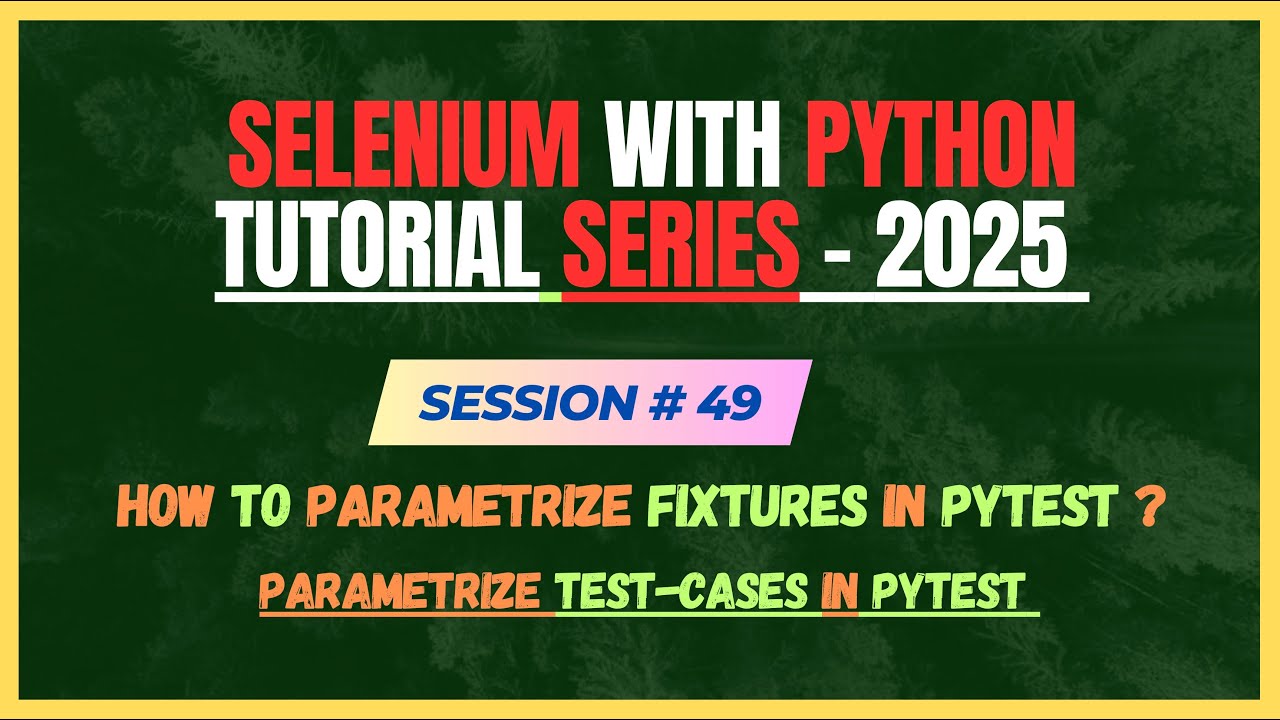 SELENIUM WITH PYTHON TUTORIAL SERIES - 2025

SESSION # 49

HOW TO PARAMETRIZE FIXTURES IN PYTEST ?

PARAMETRIZE TEST-CASES IN PYTEST